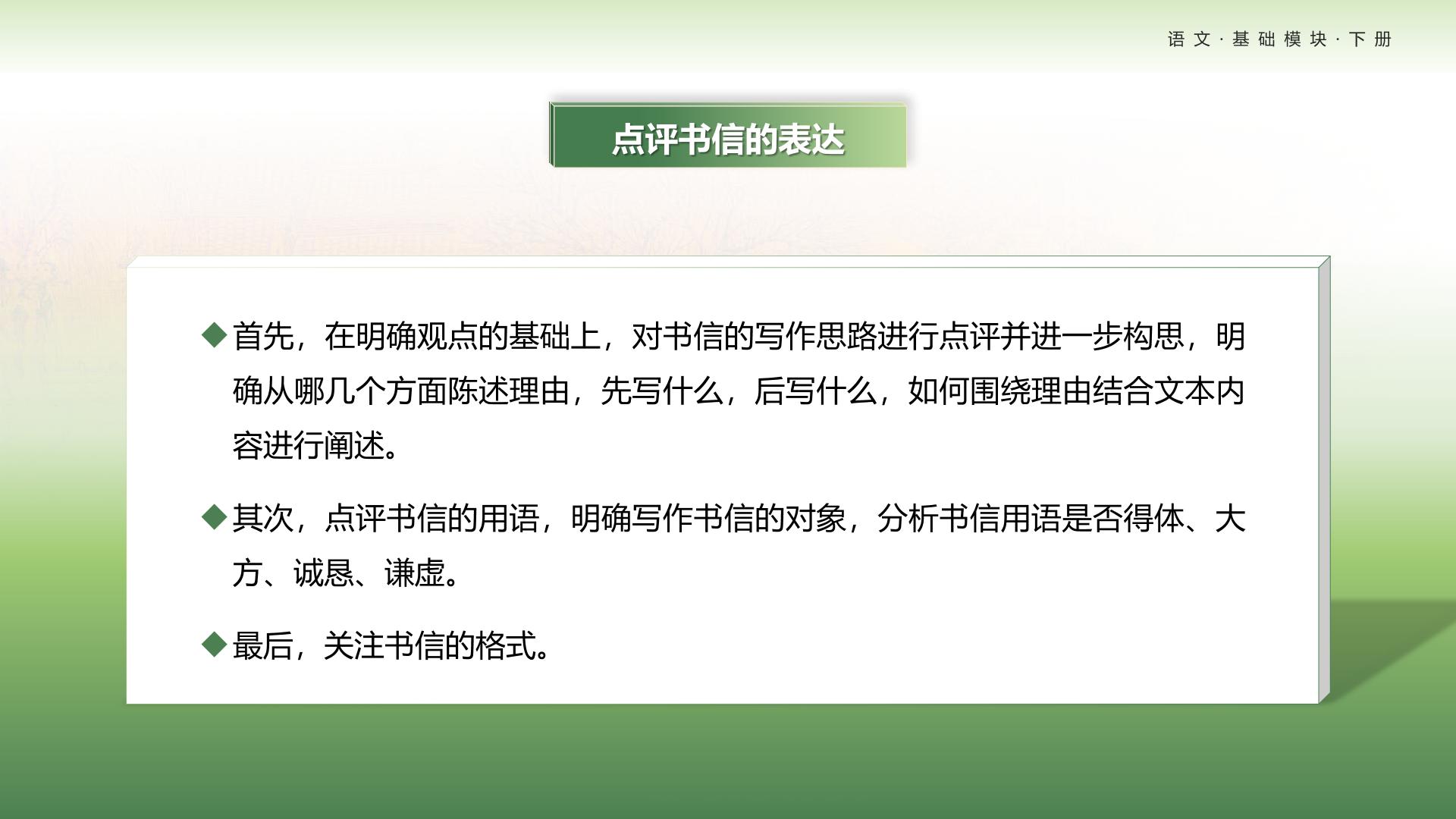 语文·基础模块·下册

点评书信的表达

◆首先，在明确观点的基础上，对书信的写作思路进行点评并进一步构思，明确从哪几个方面陈述理由，先写什么，后写什么，如何围绕理由结合文本内容进行阐述。

◆其次，点评书信的用语，明确写作书信的对象，分析书信用语是否得体、大方、诚恳、谦虚。

◆最后，关注书信的格式。